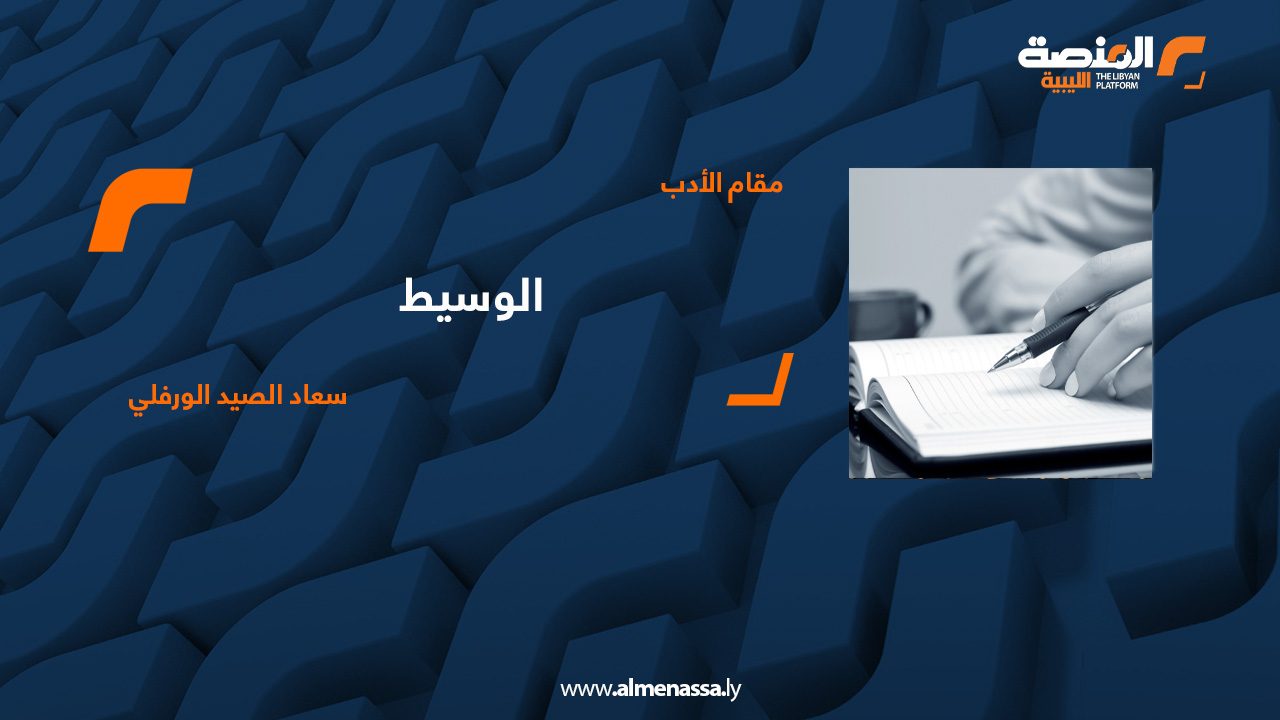 المنصة الليبية
THE LIBYAN PLATFORM

مقام الأدب

الوسيط

سعاد الصيد الورفلي

www.almenassa.ly